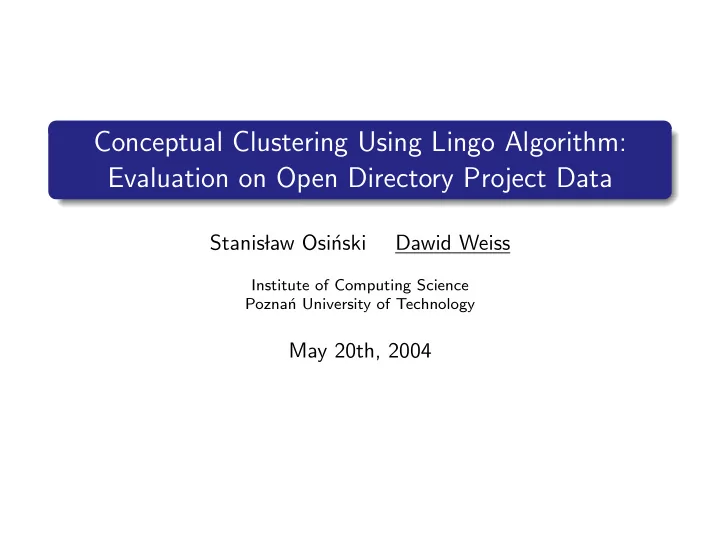 Conceptual Clustering Using Lingo Algorithm: Evaluation on Open Directory Project Data

Stanisław Osiński    Dawid Weiss

Institute of Computing Science
Poznań University of Technology

May 20th, 2004